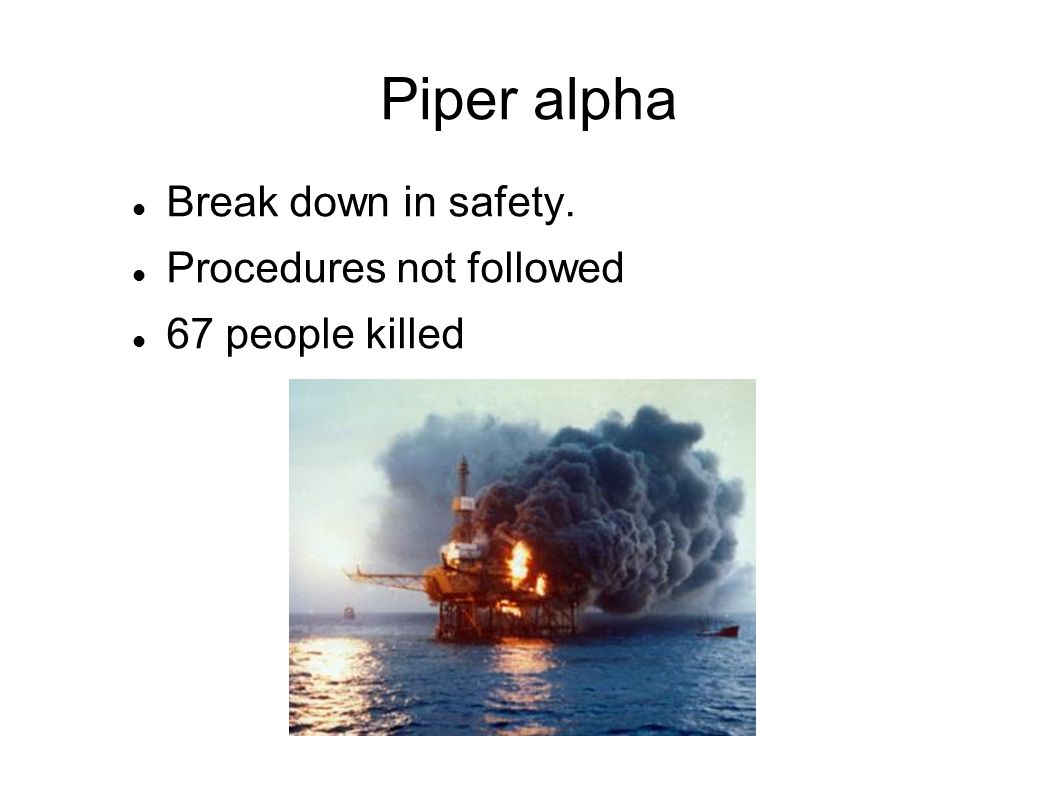 Piper alpha

- Break down in safety.
- Procedures not followed
- 67 people killed